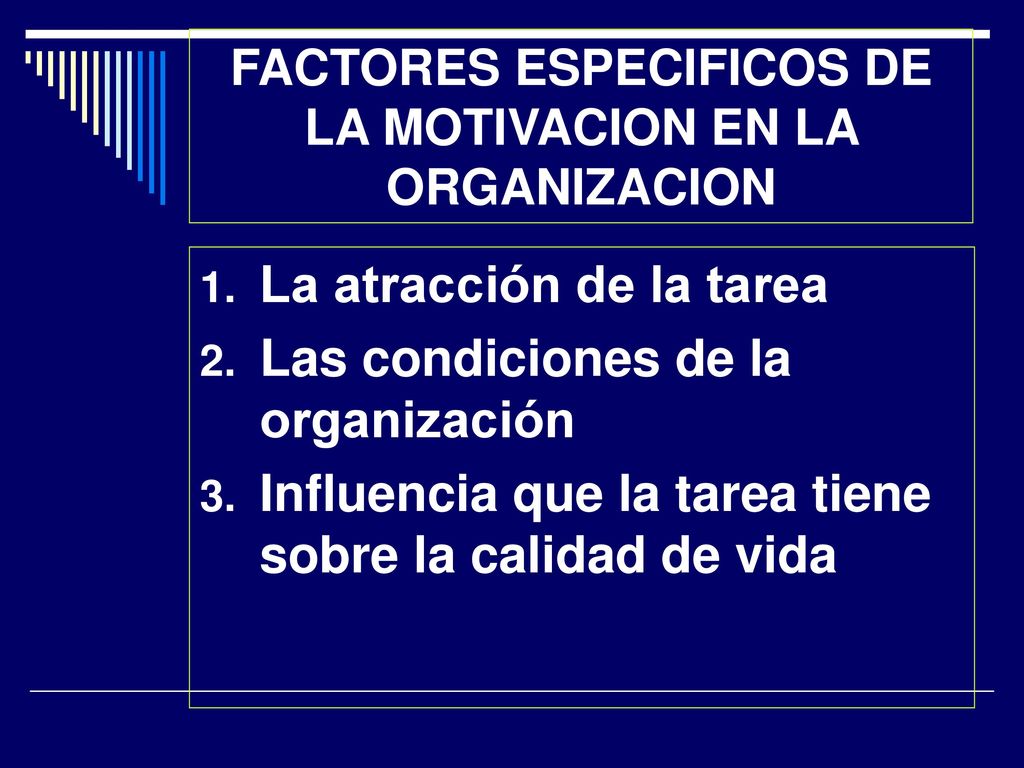 FACTORES ESPECIFICOS DE LA MOTIVACION EN LA ORGANIZACION

1. La atracción de la tarea
2. Las condiciones de la organización
3. Influencia que la tarea tiene sobre la calidad de vida